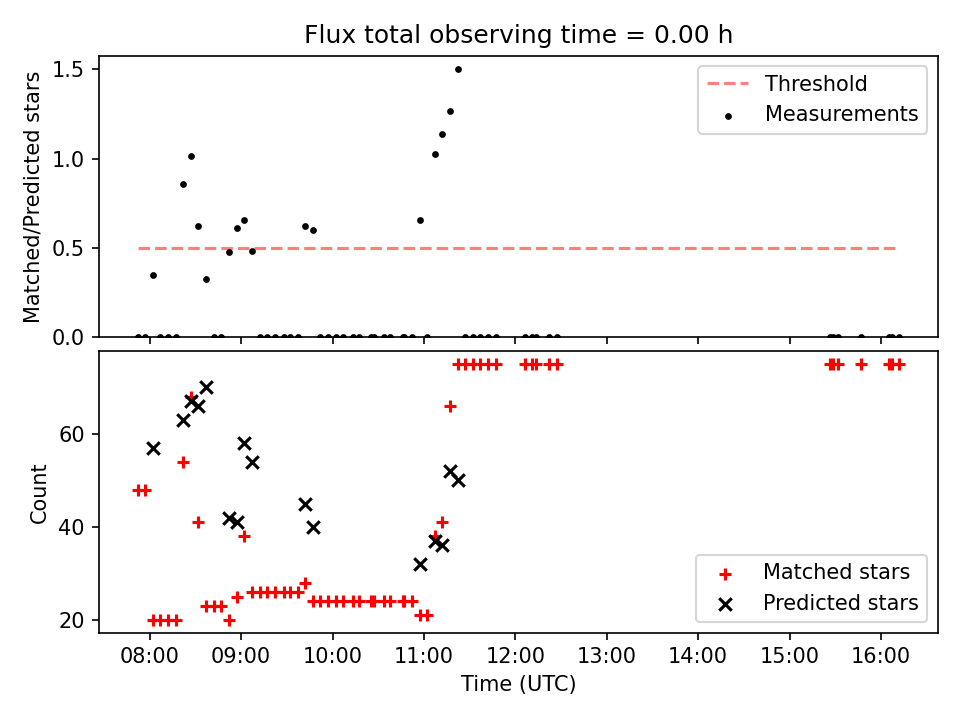 Flux total observing time = 0.00 h

Matched/Predicted stars

1.5
1.0
0.5
0.0

Threshold
Measurements

Count

60
40
20

Matched stars
Predicted stars

08:00
09:00
10:00
11:00
12:00
13:00
14:00
15:00
16:00

Time (UTC)